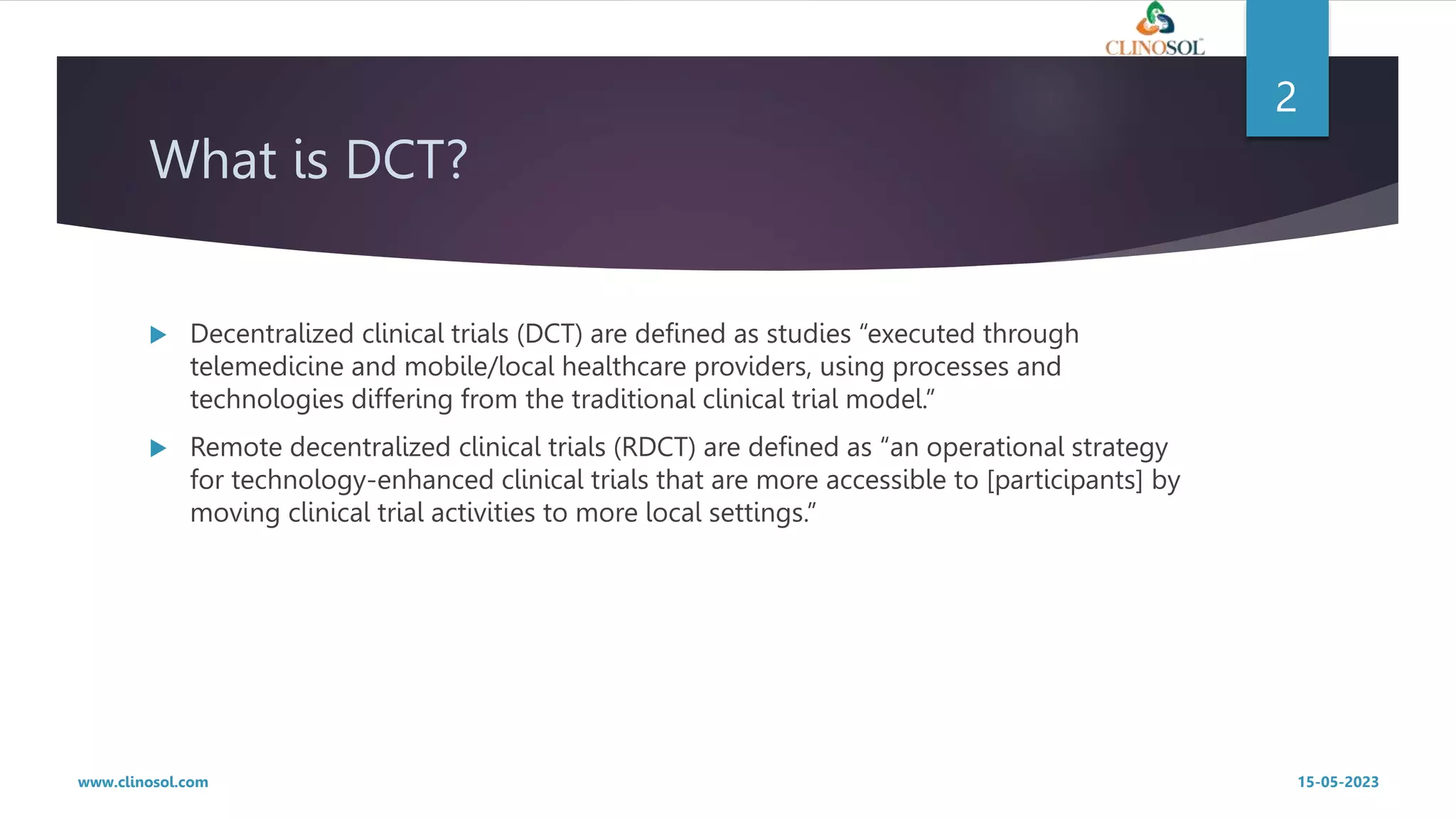 CLINOSOL

2

What is DCT?

Decentralized clinical trials (DCT) are defined as studies “executed through telemedicine and mobile/local healthcare providers, using processes and technologies differing from the traditional clinical trial model.”

Remote decentralized clinical trials (RDCT) are defined as “an operational strategy for technology-enhanced clinical trials that are more accessible to [participants] by moving clinical trial activities to more local settings.”

www.clinosol.com

15-05-2023